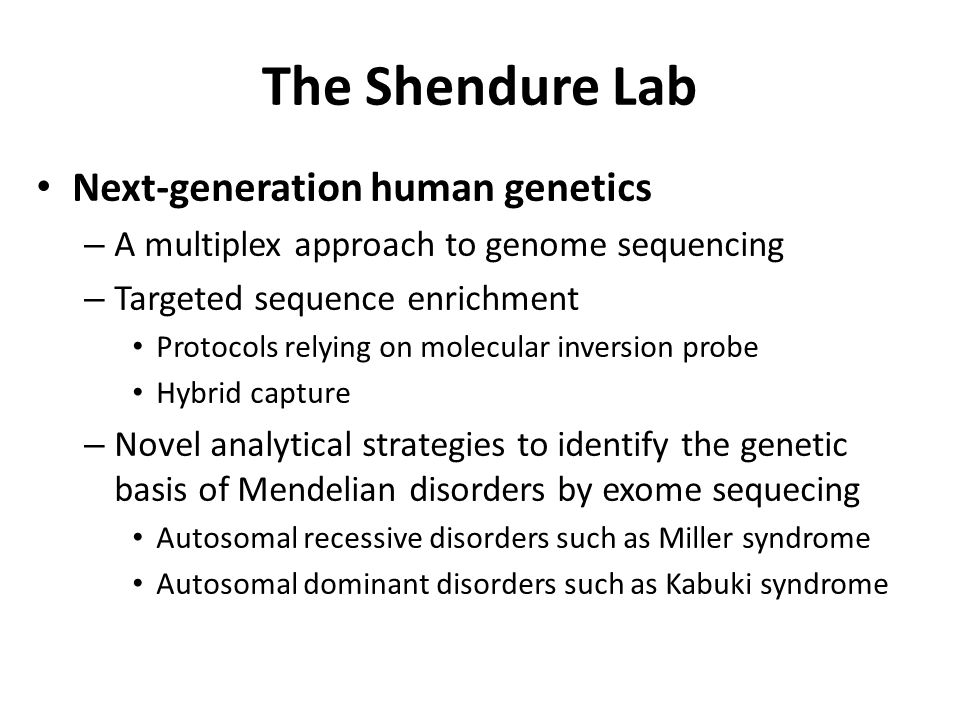 The Shendure Lab

• Next-generation human genetics
– A multiplex approach to genome sequencing
– Targeted sequence enrichment
• Protocols relying on molecular inversion probe
• Hybrid capture
– Novel analytical strategies to identify the genetic basis of Mendelian disorders by exome sequecing
• Autosomal recessive disorders such as Miller syndrome
• Autosomal dominant disorders such as Kabuki syndrome